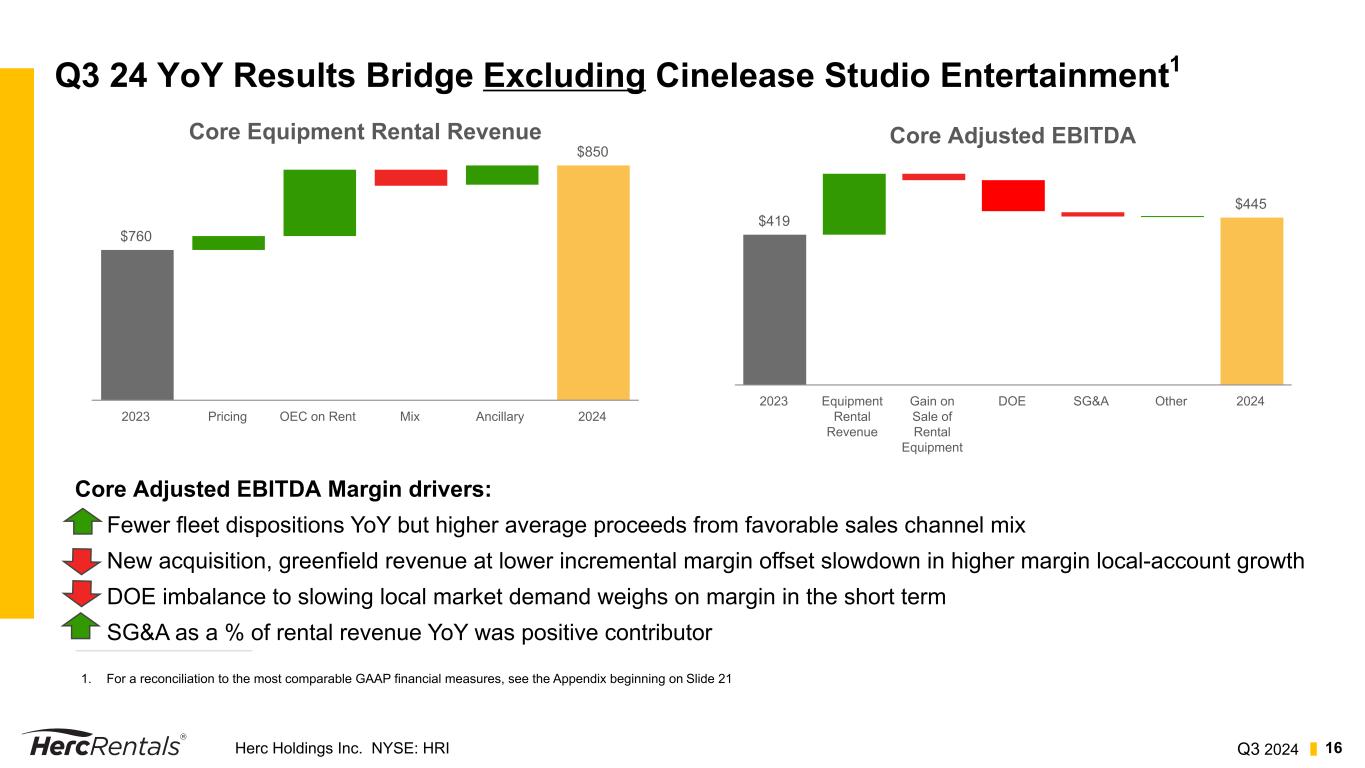 Q3 24 YoY Results Bridge Excluding Cinelease Studio Entertainment$^1$

Core Equipment Rental Revenue

$760

$850

2023 Pricing OEC on Rent Mix Ancillary 2024

Core Adjusted EBITDA

$419

$445

2023 Equipment Rental Revenue Gain on Sale of Rental Equipment DOE SG&A Other 2024

Core Adjusted EBITDA Margin drivers:

Fewer fleet dispositions YoY but higher average proceeds from favorable sales channel mix

New acquisition, greenfield revenue at lower incremental margin offset slowdown in higher margin local-account growth

DOE imbalance to slowing local market demand weighs on margin in the short term

SG&A as a % of rental revenue YoY was positive contributor

1. For a reconciliation to the most comparable GAAP financial measures, see the Appendix beginning on Slide 21

HercRentals®

Herc Holdings Inc. NYSE: HRI

Q3 2024 16